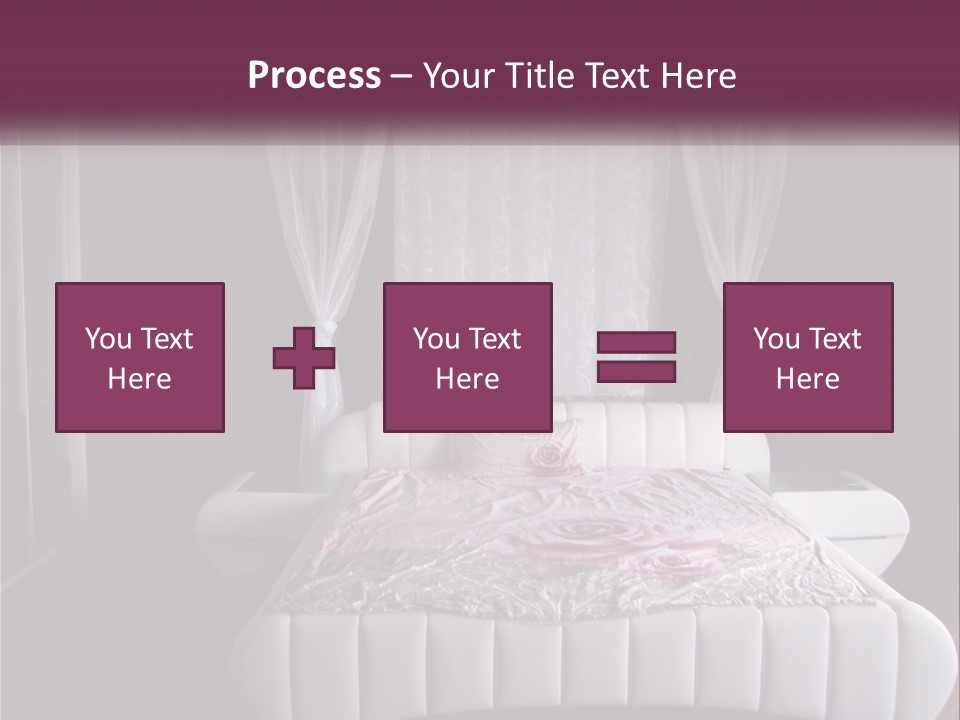 Process – Your Title Text Here

You Text Here

You Text Here

You Text Here